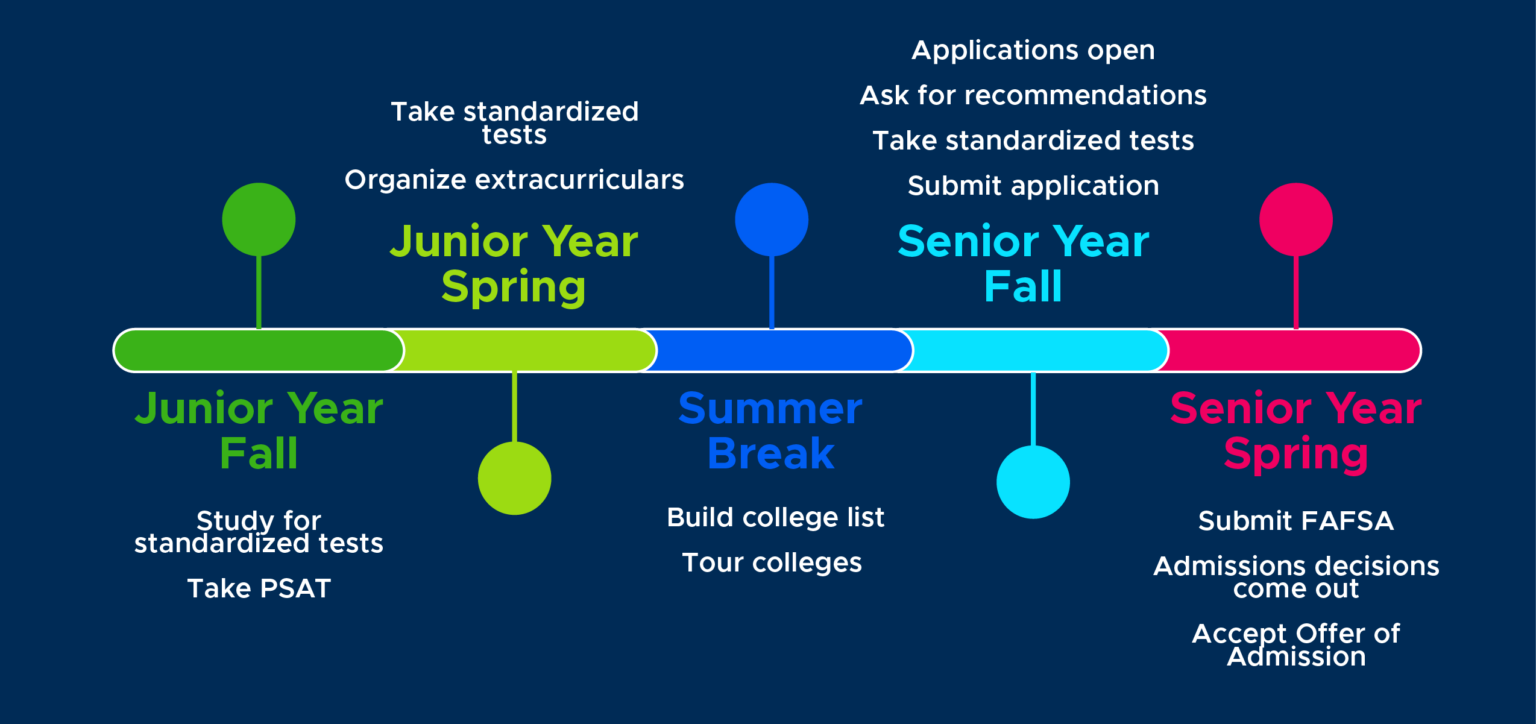 Junior Year Fall

Study for standardized tests

Take PSAT

Take standardized tests

Organize extracurriculars

Junior Year Spring

Summer Break

Build college list

Tour colleges

Applications open

Ask for recommendations

Take standardized tests

Submit application

Senior Year Fall

Senior Year Spring

Submit FAFSA

Admissions decisions come out

Accept Offer of Admission